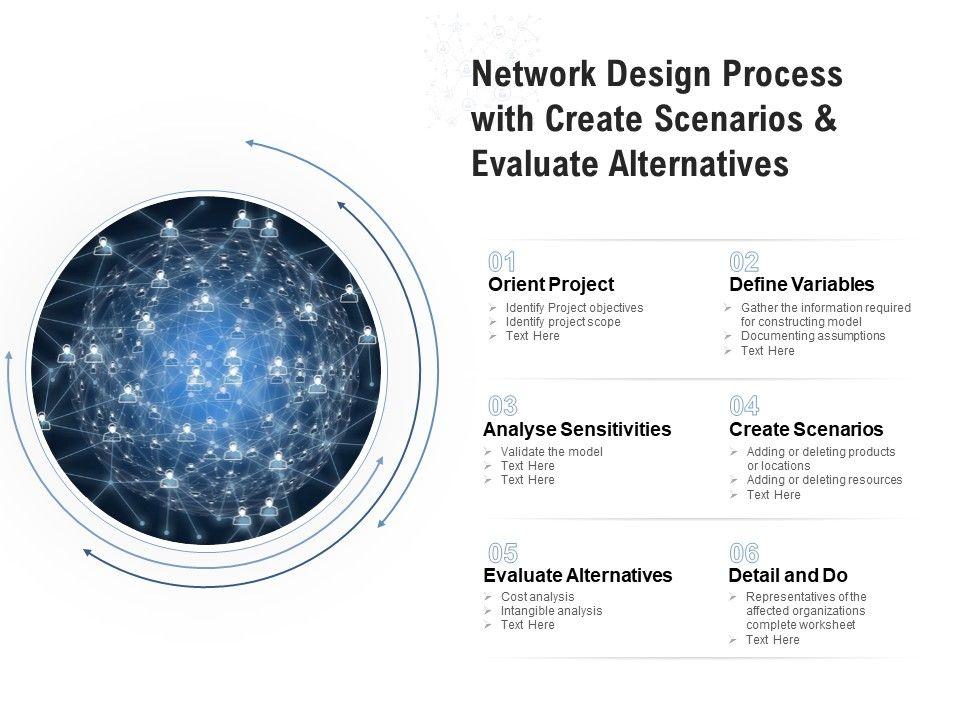 Network Design Process with Create Scenarios & Evaluate Alternatives

01
Orient Project
➢ Identify Project objectives
➢ Identify project scope
➢ Text Here

02
Define Variables
➢ Gather the information required for constructing model
➢ Documenting assumptions
➢ Text Here

03
Analyse Sensitivities
➢ Validate the model
➢ Text Here
➢ Text Here

04
Create Scenarios
➢ Adding or deleting products or locations
➢ Adding or deleting resources
➢ Text Here

05
Evaluate Alternatives
➢ Cost analysis
➢ Intangible analysis
➢ Text Here

06
Detail and Do
➢ Representatives of the affected organizations complete worksheet
➢ Text Here